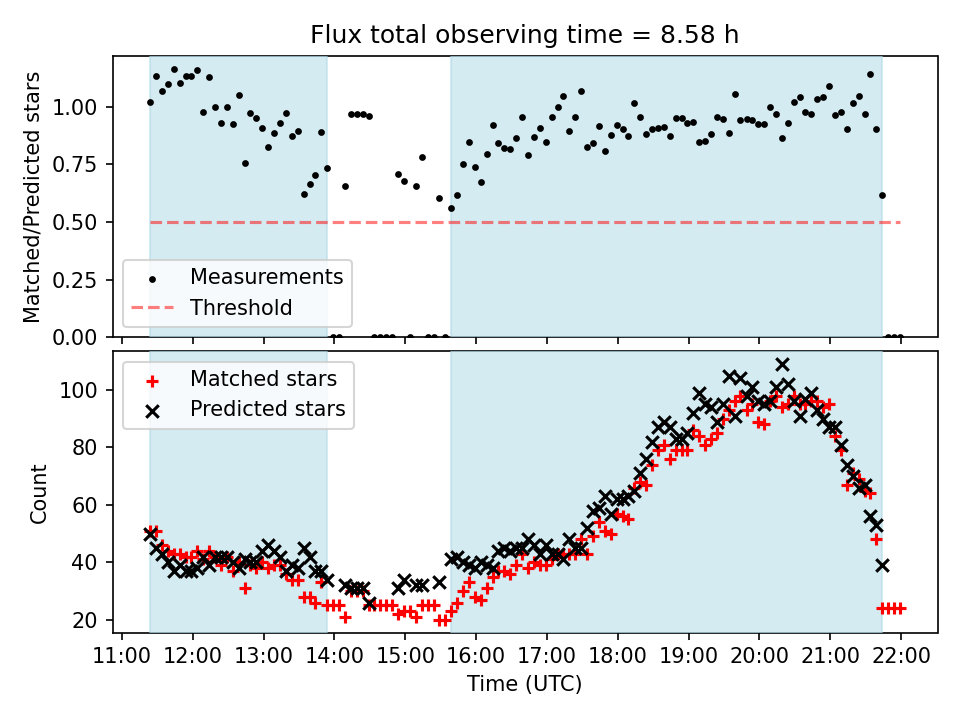 Flux total observing time = 8.58 h

Matched/Predicted stars

1.00
0.75
0.50
0.25
0.00

Measurements
Threshold

Matched stars
Predicted stars

Count

100
80
60
40
20

11:00 12:00 13:00 14:00 15:00 16:00 17:00 18:00 19:00 20:00 21:00 22:00

Time (UTC)